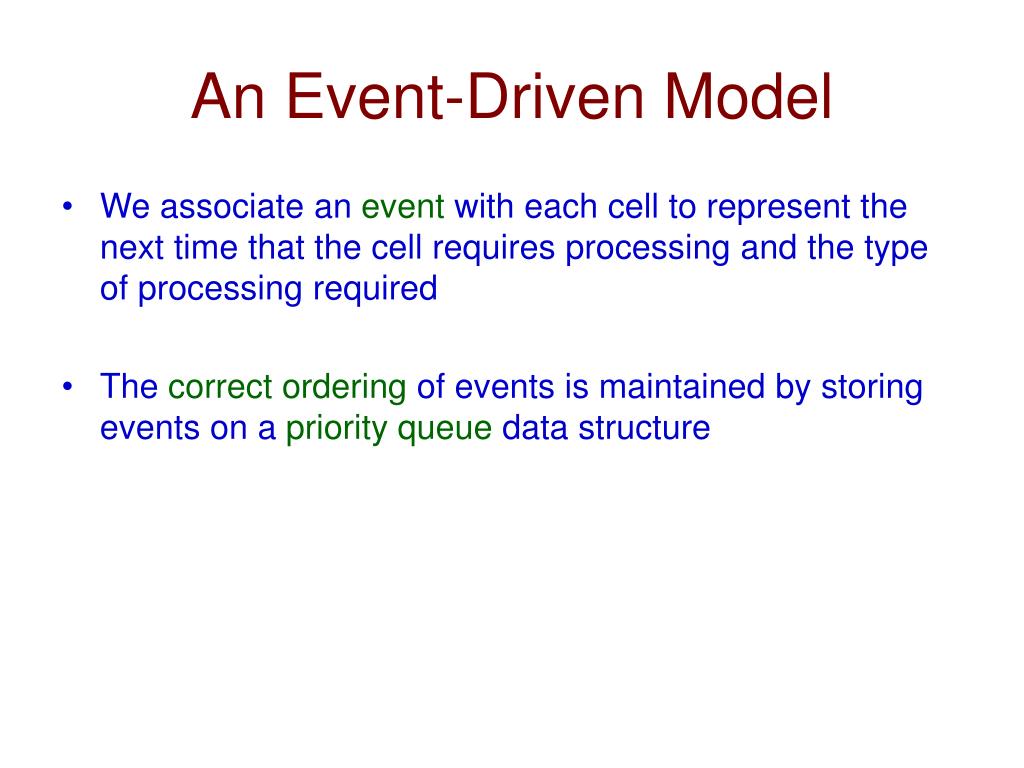 An Event-Driven Model

• We associate an event with each cell to represent the next time that the cell requires processing and the type of processing required

• The correct ordering of events is maintained by storing events on a priority queue data structure